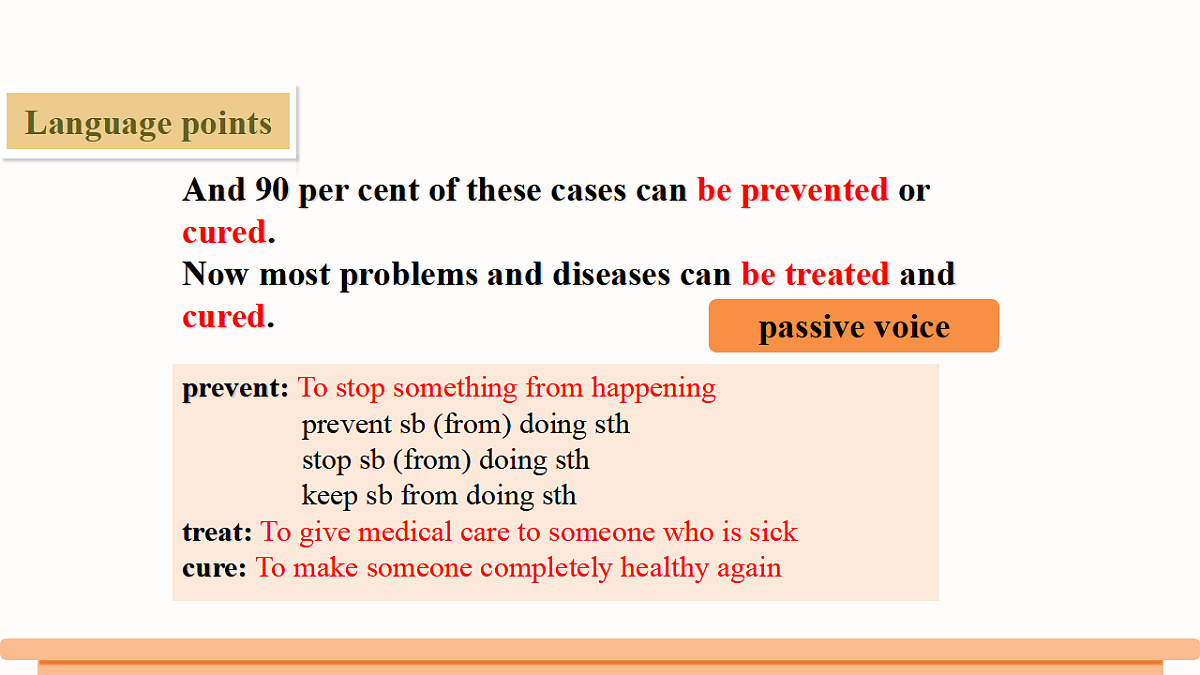 Language points

And 90 per cent of these cases can be prevented or cured.
Now most problems and diseases can be treated and cured.

passive voice

prevent: To stop something from happening
prevent sb (from) doing sth
stop sb (from) doing sth
keep sb from doing sth
treat: To give medical care to someone who is sick
cure: To make someone completely healthy again